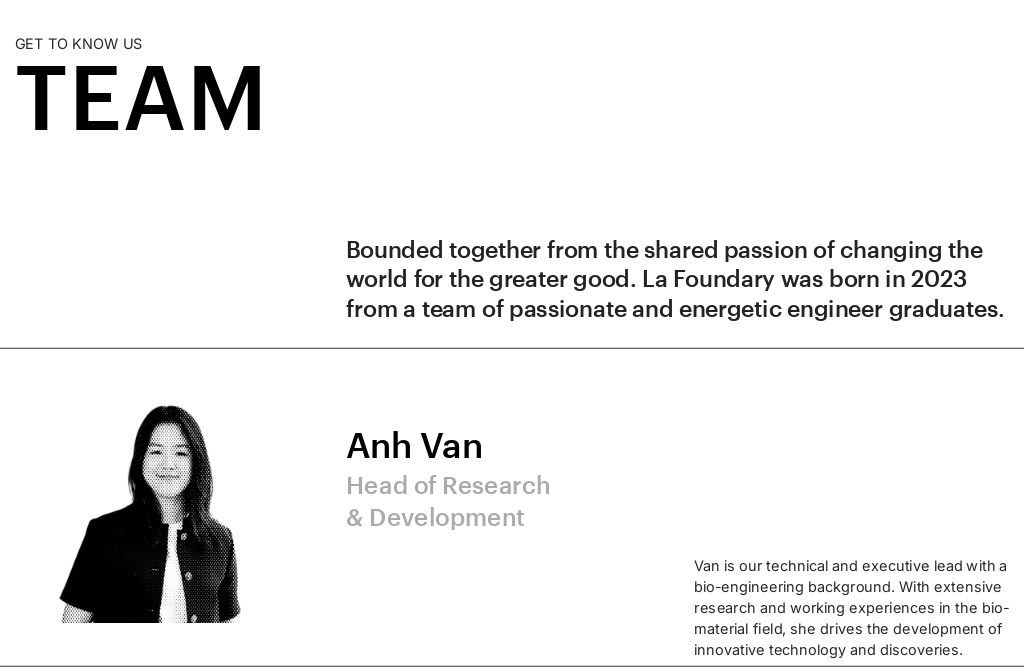 GET TO KNOW US

TEAM

Bounded together from the shared passion of changing the world for the greater good. La Foundary was born in 2023 from a team of passionate and energetic engineer graduates.

Anh Van

Head of Research & Development

Van is our technical and executive lead with a bio-engineering background. With extensive research and working experiences in the bio-material field, she drives the development of innovative technology and discoveries.